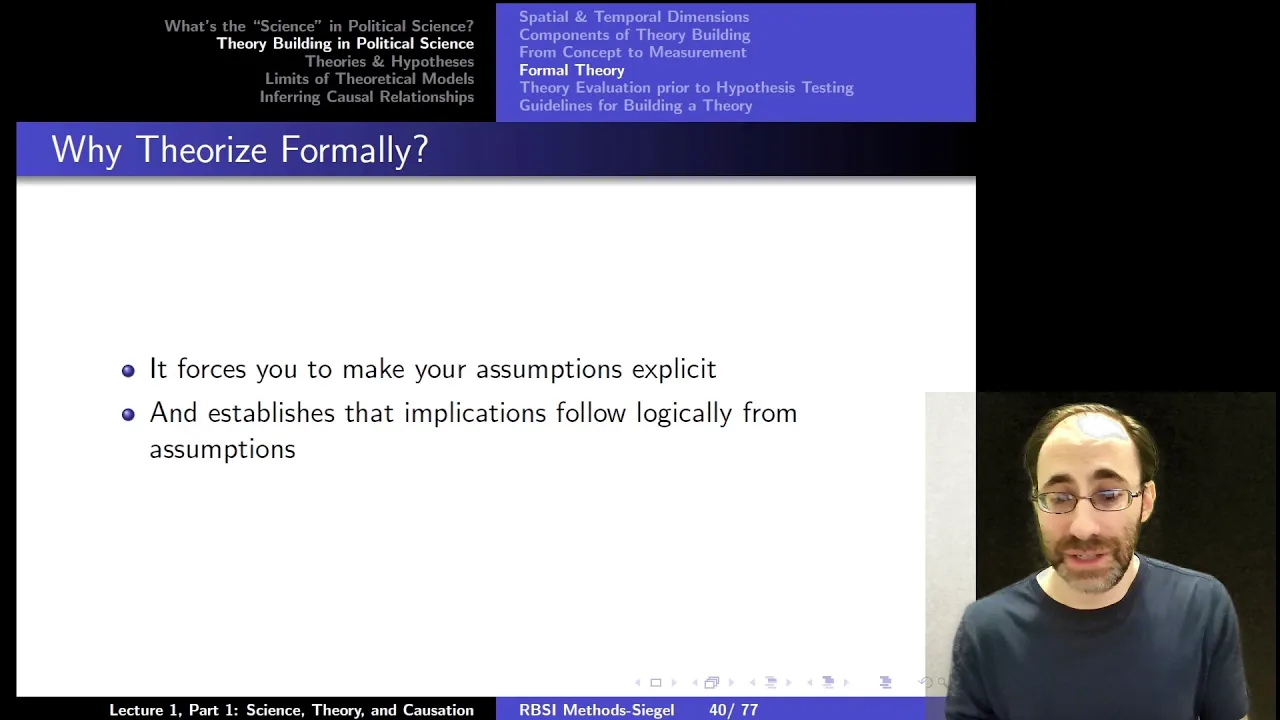 What's the "Science" in Political Science?
Theory Building in Political Science
Theories & Hypotheses
Limits of Theoretical Models
Inferring Causal Relationships

Spatial & Temporal Dimensions
Components of Theory Building
From Concept to Measurement
Formal Theory
Theory Evaluation prior to Hypothesis Testing
Guidelines for Building a Theory

Why Theorize Formally?

It forces you to make your assumptions explicit

And establishes that implications follow logically from assumptions

Lecture 1, Part 1: Science, Theory, and Causation RBSI Methods-Siegel 40/ 77